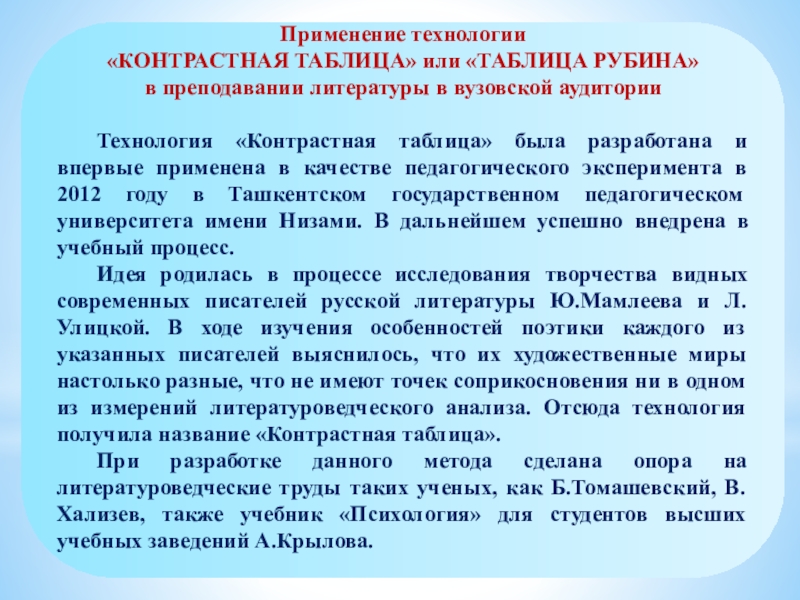 Применение технологии
«КОНТРАСТНАЯ ТАБЛИЦА» или «ТАБЛИЦА РУБИНА»
в преподавании литературы в вузовской аудитории

Технология «Контрастная таблица» была разработана и впервые применена в качестве педагогического эксперимента в 2012 году в Ташкентском государственном педагогическом университета имени Низами. В дальнейшем успешно внедрена в учебный процесс.

Идея родилась в процессе исследования творчества видных современных писателей русской литературы Ю.Мамлеева и Л. Улицкой. В ходе изучения особенностей поэтики каждого из указанных писателей выяснилось, что их художественные миры настолько разные, что не имеют точек соприкосновения ни в одном из измерений литературоведческого анализа. Отсюда технология получила название «Контрастная таблица».

При разработке данного метода сделана опора на литературоведческие труды таких ученых, как Б.Томашевский, В. Хализев, также учебник «Психология» для студентов высших учебных заведений А.Крылова.